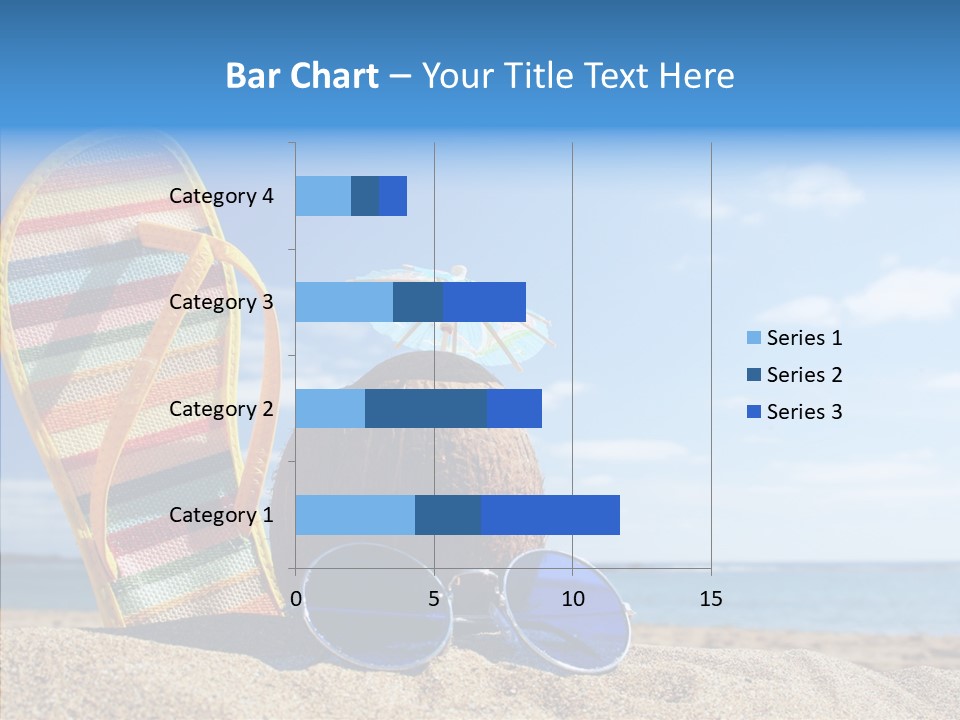 Bar Chart – Your Title Text Here

Category 4
Category 3
Category 2
Category 1

0
5
10
15

Series 1
Series 2
Series 3